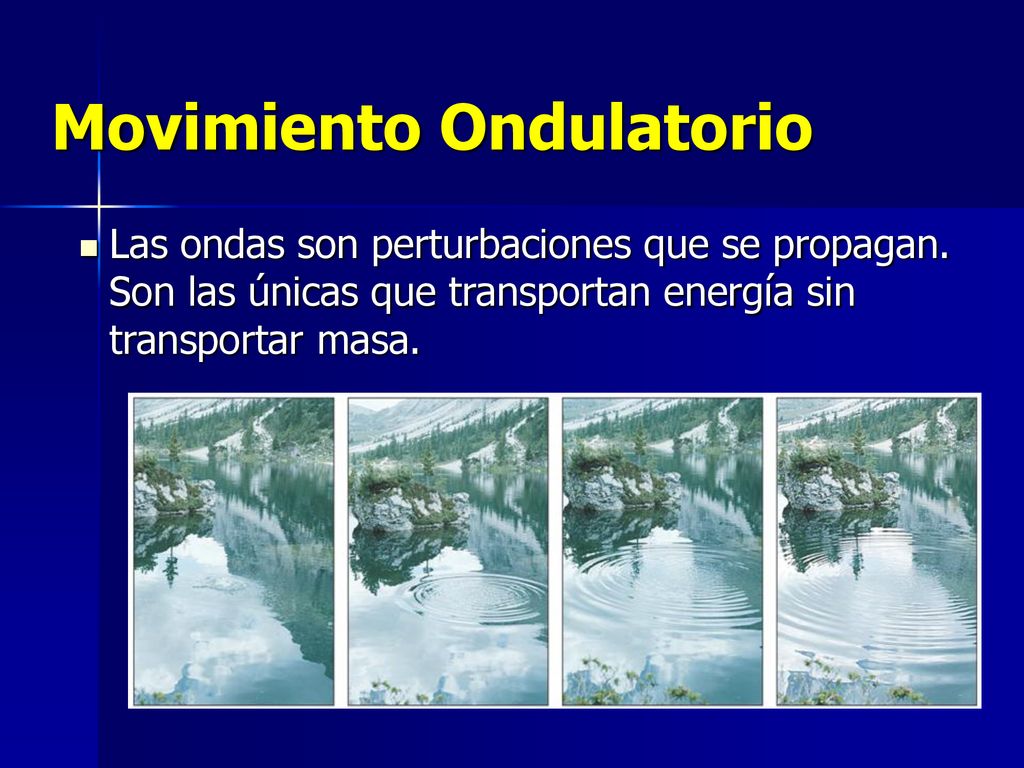 Movimiento Ondulatorio

Las ondas son perturbaciones que se propagan. Son las únicas que transportan energía sin transportar masa.